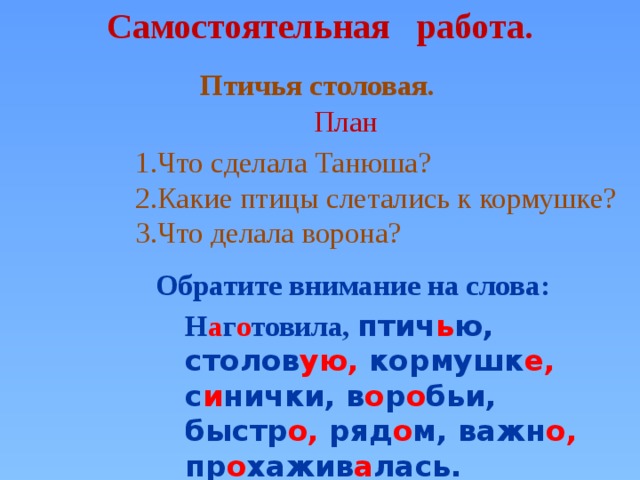 Самостоятельная работа.

Птичья столовая.

План

1.Что сделала Танюша?
2.Какие птицы слетались к кормушке?
3.Что делала ворона?

Обратите внимание на слова:

Наготовила, птичью, столовую, кормушке, синички, воробьи, быстро, рядом, важно, прохаживалась.